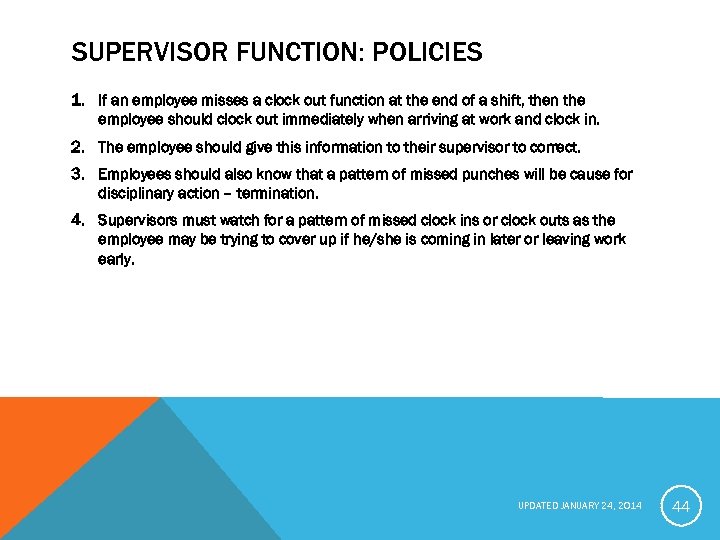 SUPERVISOR FUNCTION: POLICIES

1. If an employee misses a clock out function at the end of a shift, then the employee should clock out immediately when arriving at work and clock in.

2. The employee should give this information to their supervisor to correct.

3. Employees should also know that a pattern of missed punches will be cause for disciplinary action – termination.

4. Supervisors must watch for a pattern of missed clock ins or clock outs as the employee may be trying to cover up if he/she is coming in later or leaving work early.

UPDATED JANUARY 24, 2014

44